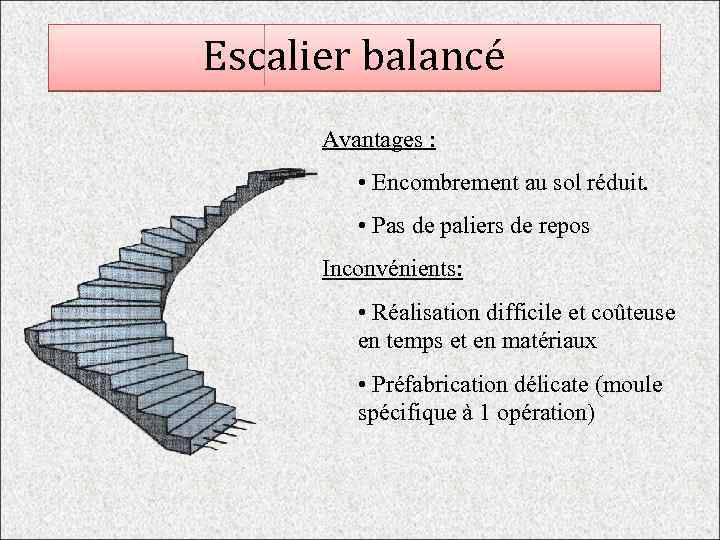 Escalier balancé

Avantages :

• Encombrement au sol réduit.

• Pas de paliers de repos

Inconvénients:

• Réalisation difficile et coûteuse en temps et en matériaux

• Préfabrication délicate (moule spécifique à 1 opération)